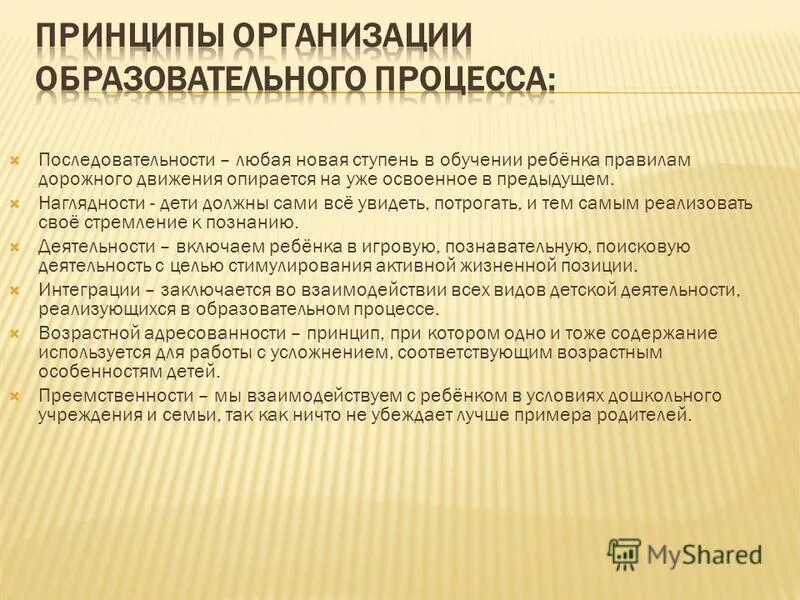 ПРИНЦИПЫ ОРГАНИЗАЦИИ ОБРАЗОВАТЕЛЬНОГО ПРОЦЕССА:

Последовательности – любая новая ступень в обучении ребёнка правилам дорожного движения опирается на уже освоенное в предыдущем.

Наглядности - дети должны сами всё увидеть, потрогать, и тем самым реализовать своё стремление к познанию.

Деятельности – включаем ребёнка в игровую, познавательную, поисковую деятельность с целью стимулирования активной жизненной позиции.

Интеграции – заключается во взаимодействии всех видов детской деятельности, реализующихся в образовательном процессе.

Возрастной адресованности – принцип, при котором одно и тоже содержание используется для работы с усложнением, соответствующим возрастным особенностям детей.

Преемственности – мы взаимодействуем с ребёнком в условиях дошкольного учреждения и семьи, так как ничто не убеждает лучше примера родителей.

MyShared